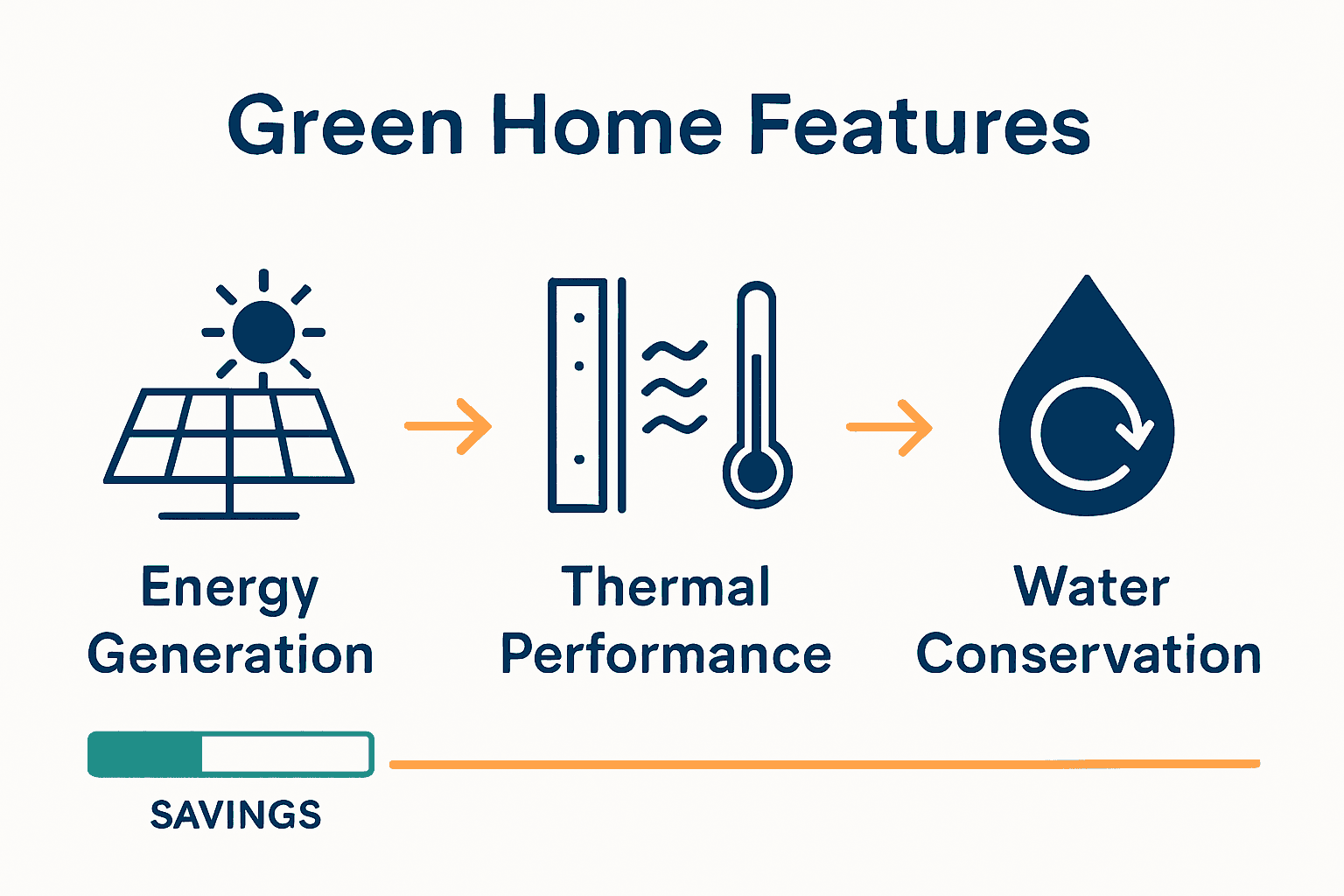 Green Home Features

Energy Generation

Thermal Performance

Water Conservation

SAVINGS